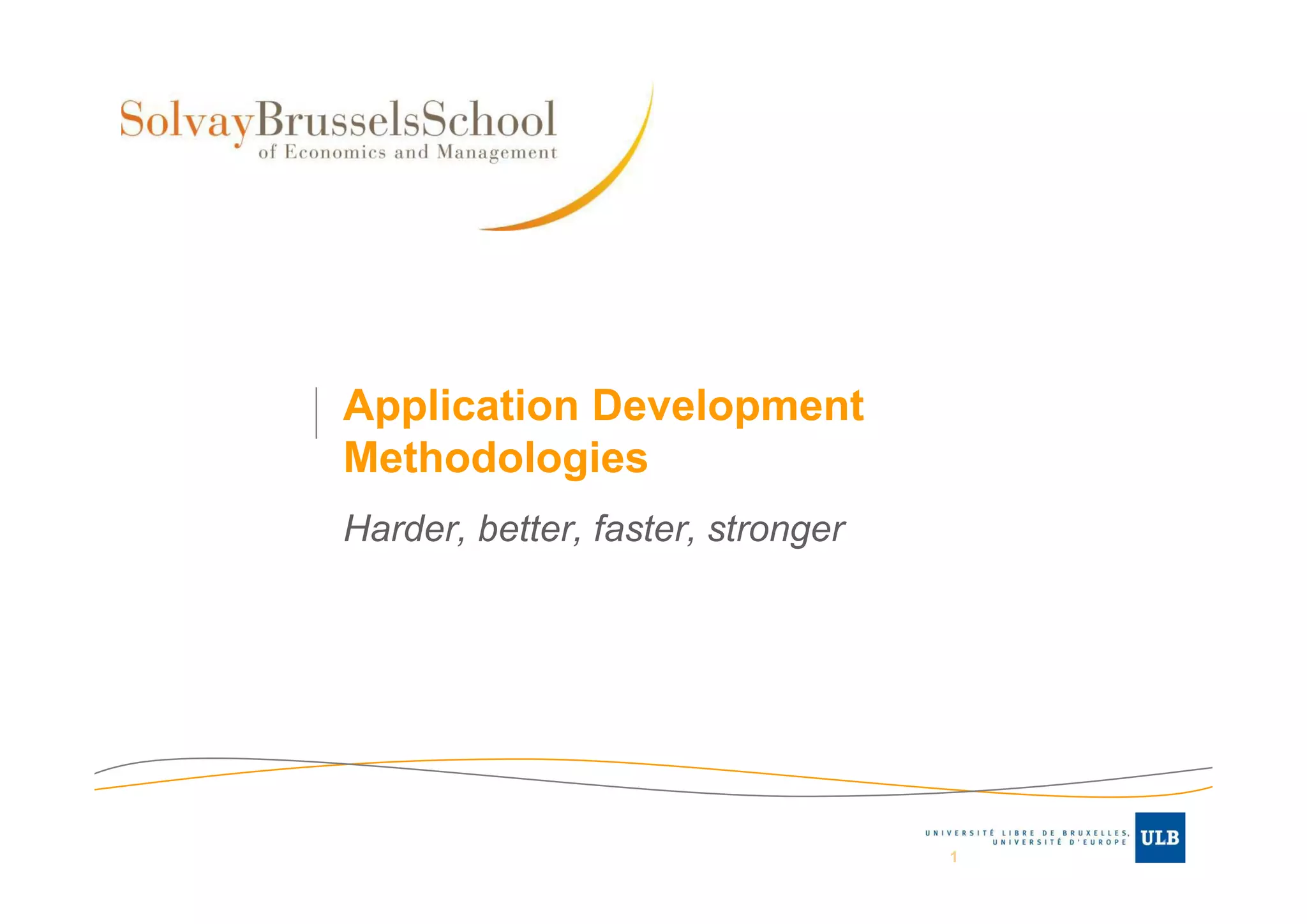 SolvayBrusselsSchool
of Economics and Management

Application Development Methodologies

Harder, better, faster, stronger

UNIVERSITÉ LIBRE DE BRUXELLES, UNIVERSITÉ D'EUROPE
ULB

1